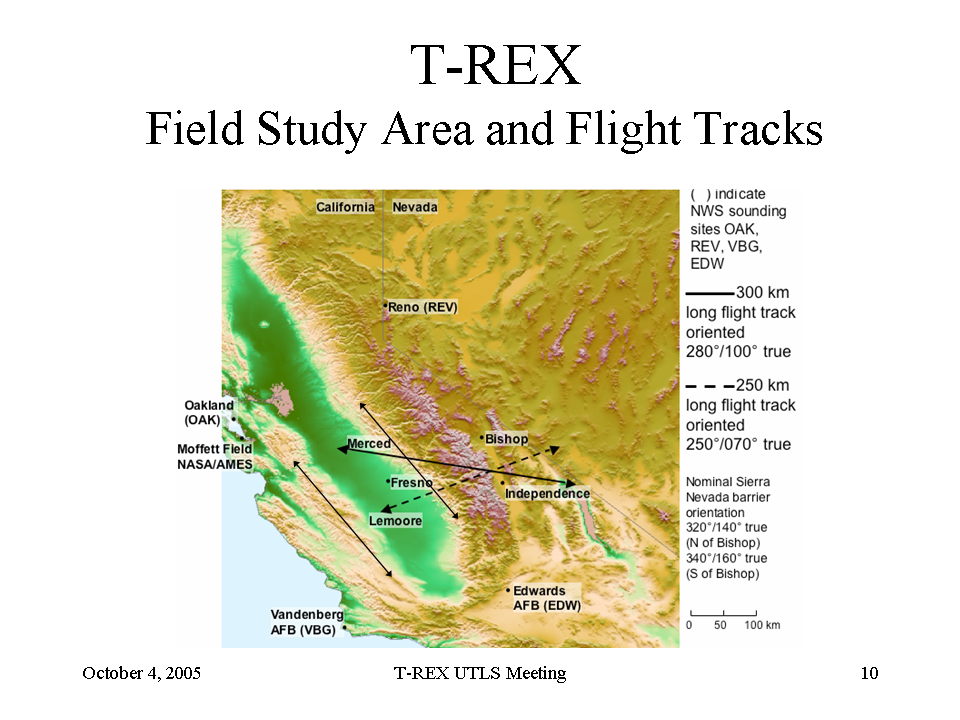 T-REX
Field Study Area and Flight Tracks

California Nevada

Reno (REV)

Oakland (OAK)

Moffett Field NASA/AMES

Merced

Bishop

Fresno

Independence

Lemoore

Edwards AFB (EDW)

Vandenberg AFB (VBG)

( ) indicate NWS sounding sites OAK, REV, VBG, EDW

300 km long flight track oriented 280°/100° true

250 km long flight track oriented 250°/070° true

Nominal Sierra Nevada barrier orientation 320°/140° true (N of Bishop) 340°/160° true (S of Bishop)

0 50 100 km

October 4, 2005 T-REX UTLS Meeting 10